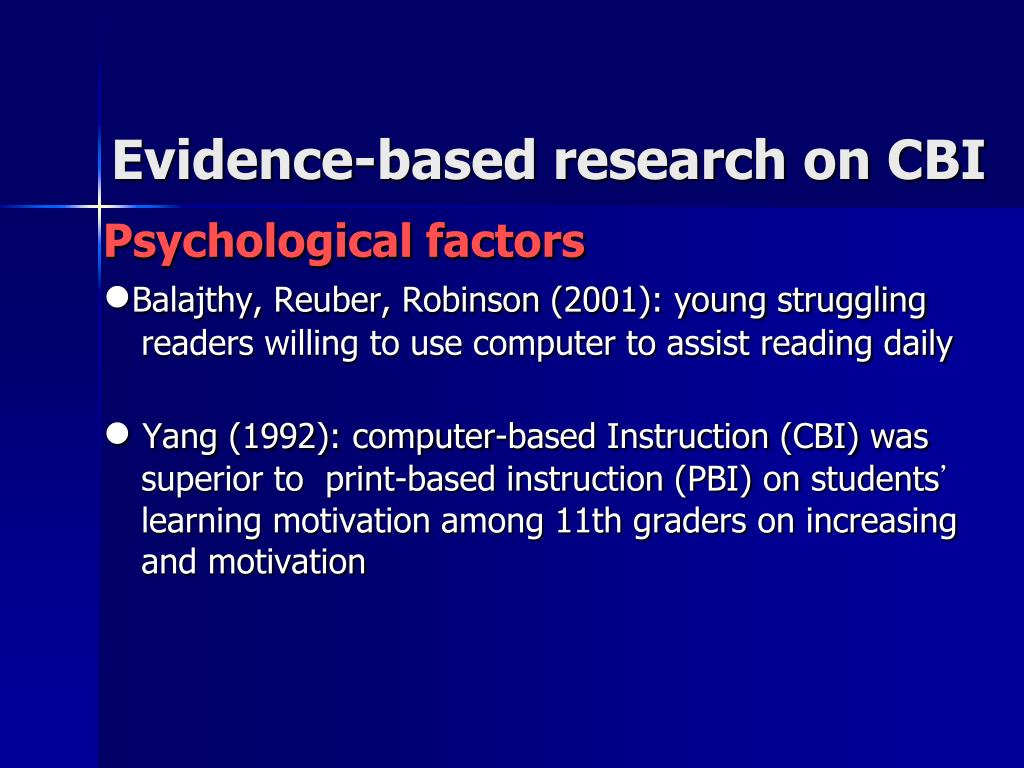 Evidence-based research on CBI

Psychological factors

●Balajthy, Reuber, Robinson (2001): young struggling readers willing to use computer to assist reading daily

● Yang (1992): computer-based Instruction (CBI) was superior to print-based instruction (PBI) on students' learning motivation among 11th graders on increasing and motivation